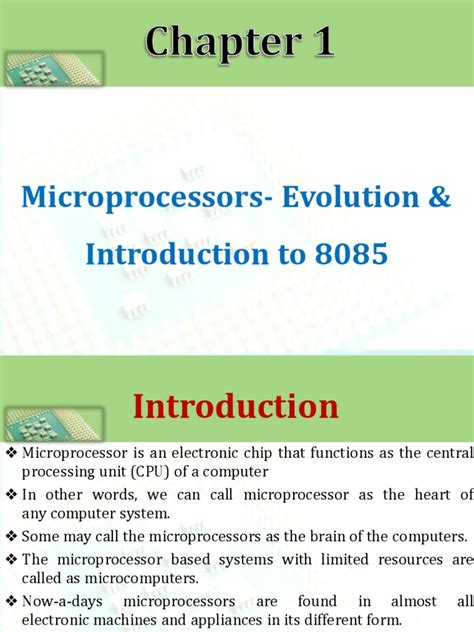 Chapter 1

Microprocessors- Evolution & Introduction to 8085

Introduction

❖ Microprocessor is an electronic chip that functions as the central processing unit (CPU) of a computer

❖ In other words, we can call microprocessor as the heart of any computer system.

❖ Some may call the microprocessors as the brain of the computers.

❖ The microprocessor based systems with limited resources are called as microcomputers.

❖ Now-a-days microprocessors are found in almost all electronic machines and appliances in its different form.